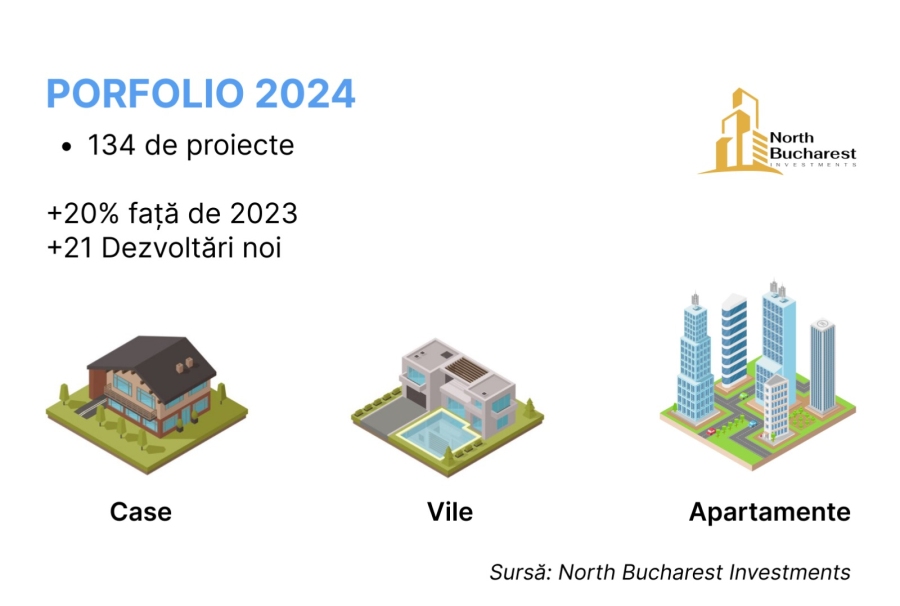 PORFOLIO 2024

• 134 de proiecte

North Bucharest INVESTMENTS

+20% față de 2023
+21 Dezvoltări noi

Case

Vile

Apartamente

Sursă: North Bucharest Investments